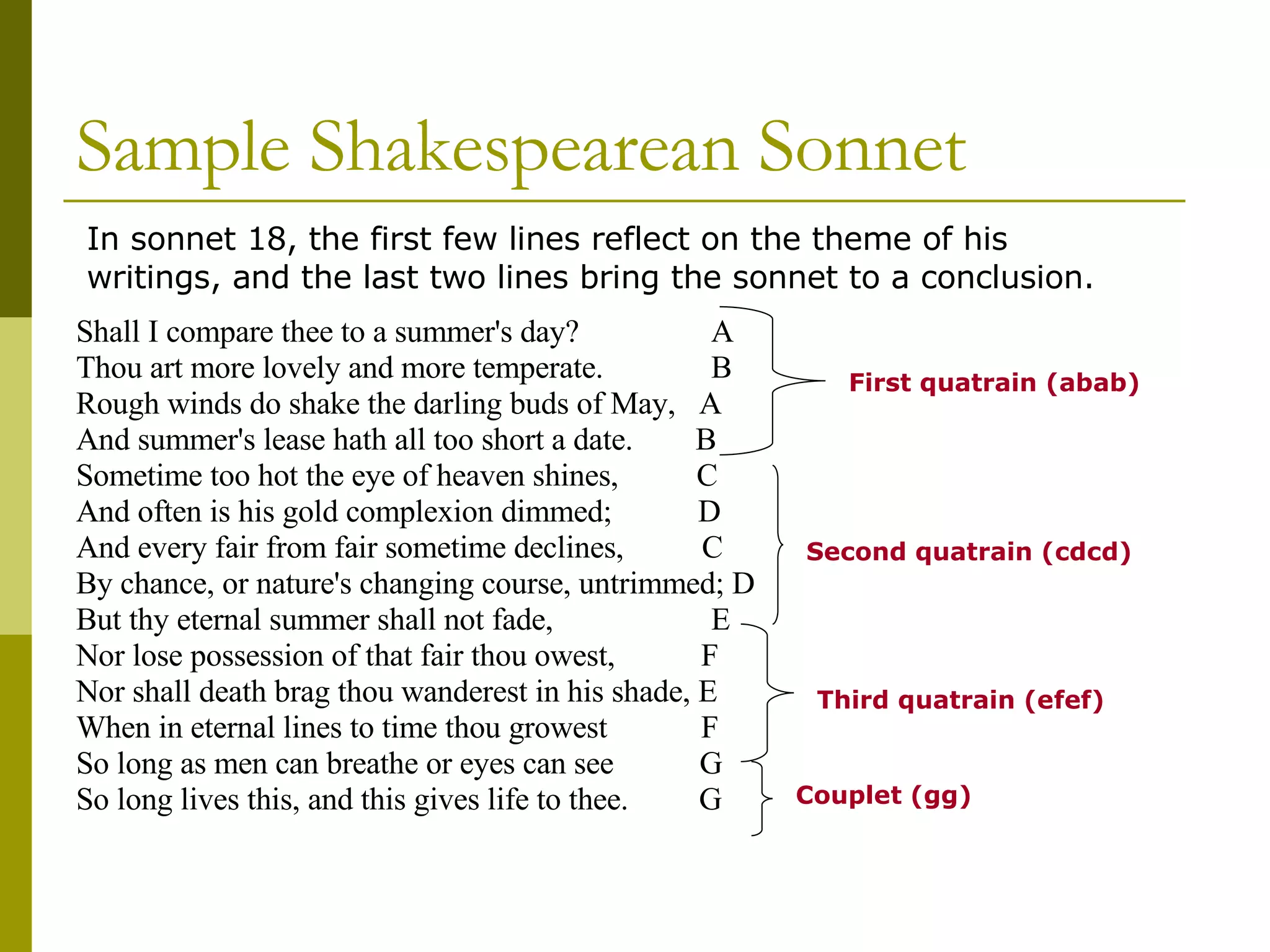 Sample Shakespearean Sonnet

In sonnet 18, the first few lines reflect on the theme of his writings, and the last two lines bring the sonnet to a conclusion.

Shall I compare thee to a summer's day? A
Thou art more lovely and more temperate. B
Rough winds do shake the darling buds of May, A
And summer's lease hath all too short a date. B
Sometime too hot the eye of heaven shines, C
And often is his gold complexion dimmed; D
And every fair from fair sometime declines, C
By chance, or nature's changing course, untrimmed; D
But thy eternal summer shall not fade, E
Nor lose possession of that fair thou owest, F
Nor shall death brag thou wanderest in his shade, E
When in eternal lines to time thou growest F
So long as men can breathe or eyes can see G
So long lives this, and this gives life to thee. G

First quatrain (abab)

Second quatrain (cdcd)

Third quatrain (efef)

Couplet (gg)